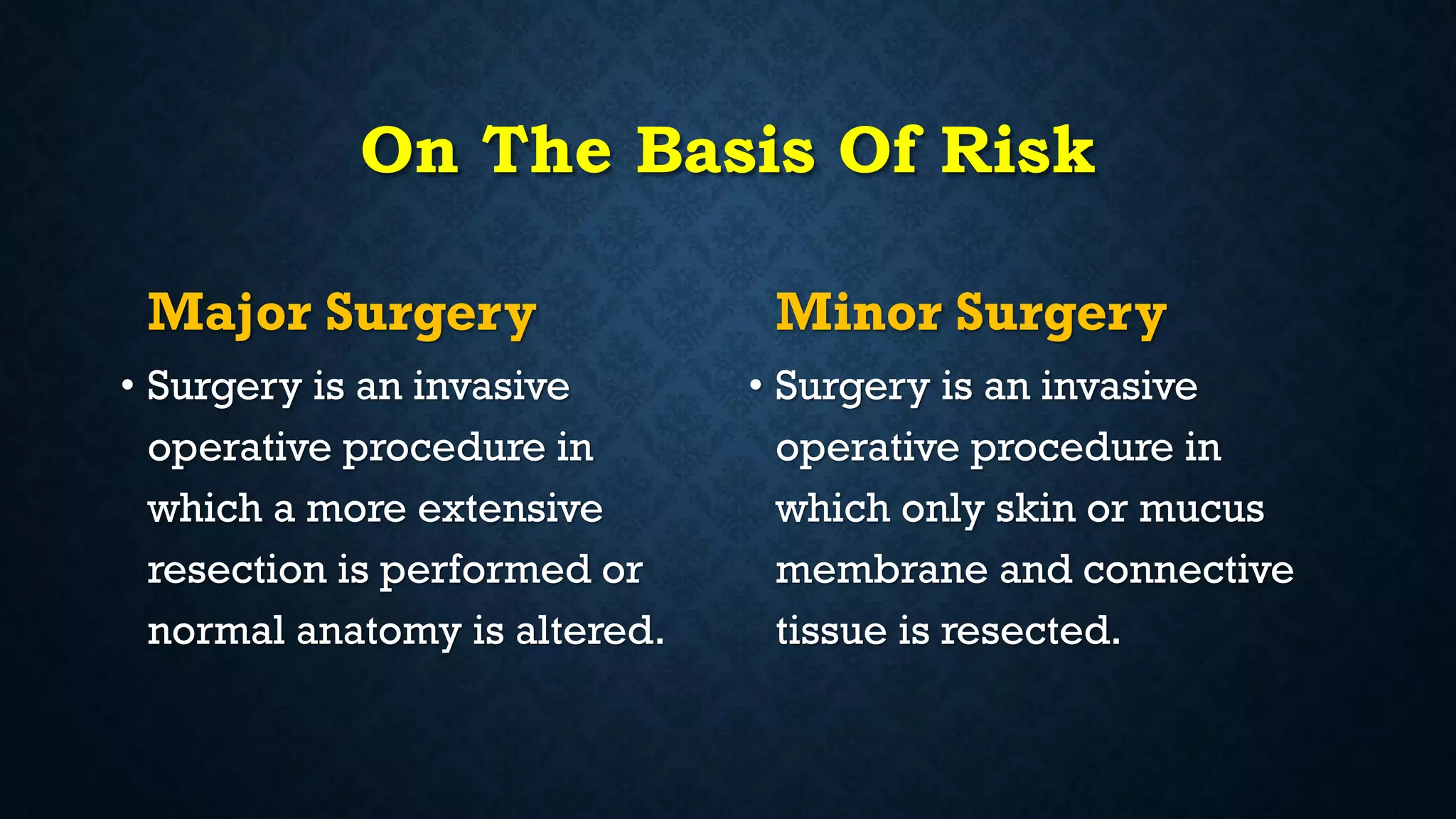 On The Basis Of Risk

Major Surgery

• Surgery is an invasive operative procedure in which a more extensive resection is performed or normal anatomy is altered.

Minor Surgery

• Surgery is an invasive operative procedure in which only skin or mucus membrane and connective tissue is resected.